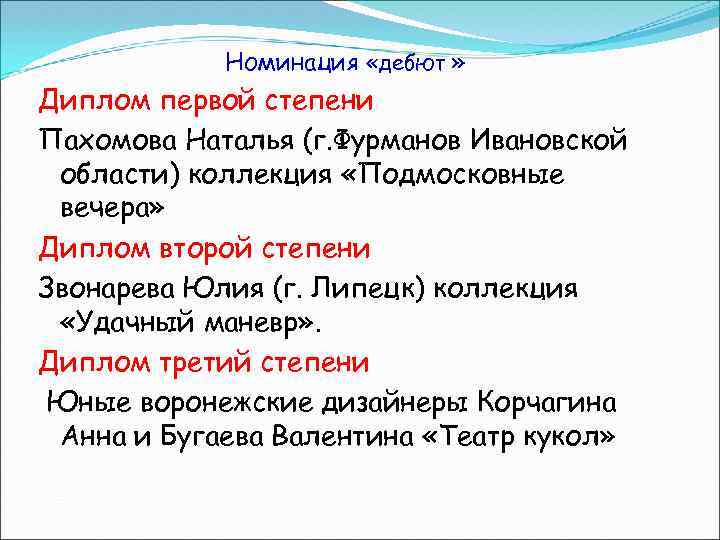 Номинация «дебют »

Диплом первой степени

Пахомова Наталья (г.Фурманов Ивановской области) коллекция «Подмосковные вечера»

Диплом второй степени

Звонарева Юлия (г. Липецк) коллекция «Удачный маневр».

Диплом третий степени

Юные воронежские дизайнеры Корчагина Анна и Бугаева Валентина «Театр кукол»